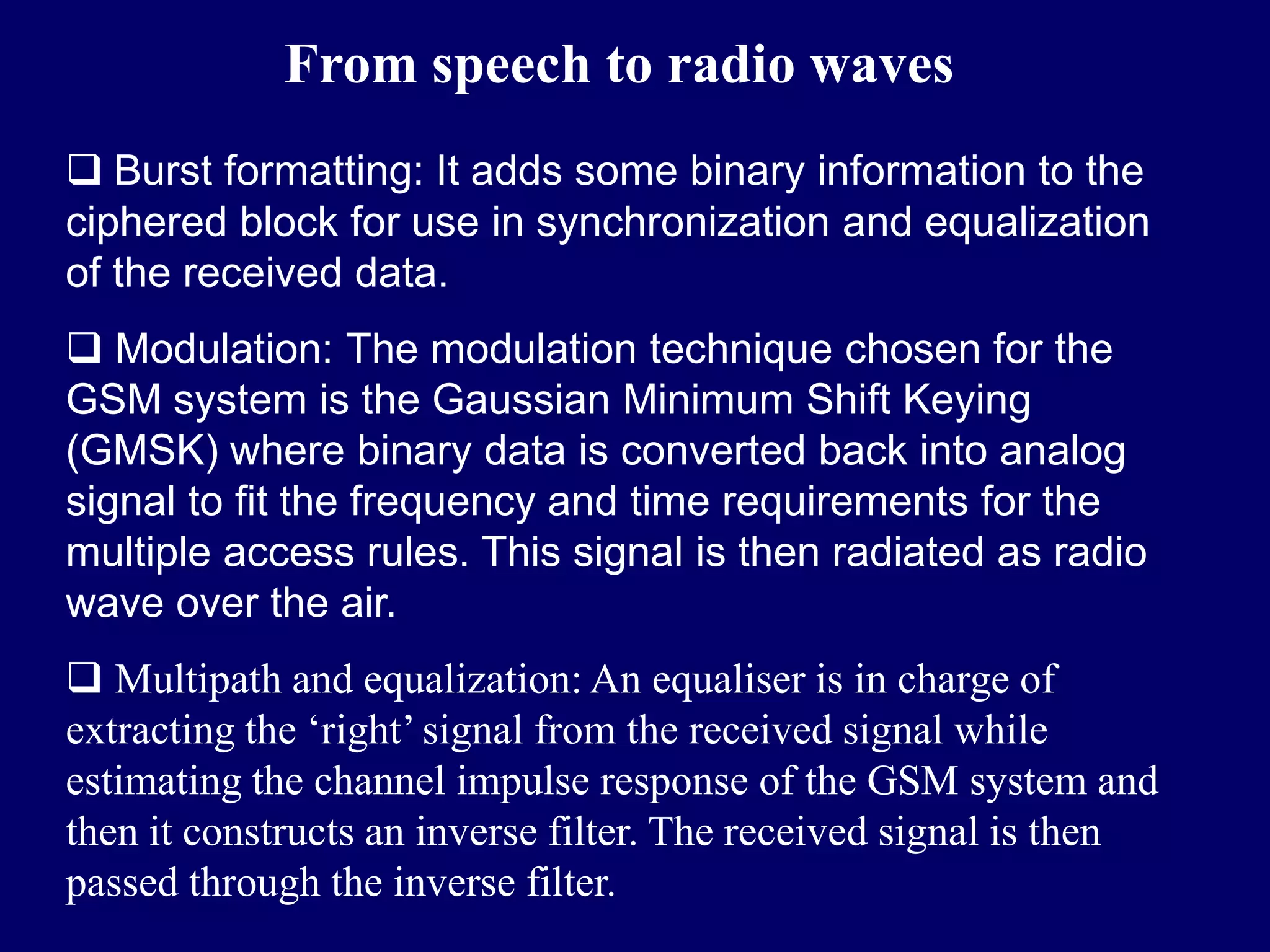 From speech to radio waves

❑ Burst formatting: It adds some binary information to the ciphered block for use in synchronization and equalization of the received data.

❑ Modulation: The modulation technique chosen for the GSM system is the Gaussian Minimum Shift Keying (GMSK) where binary data is converted back into analog signal to fit the frequency and time requirements for the multiple access rules. This signal is then radiated as radio wave over the air.

❑ Multipath and equalization: An equaliser is in charge of extracting the ‘right’ signal from the received signal while estimating the channel impulse response of the GSM system and then it constructs an inverse filter. The received signal is then passed through the inverse filter.